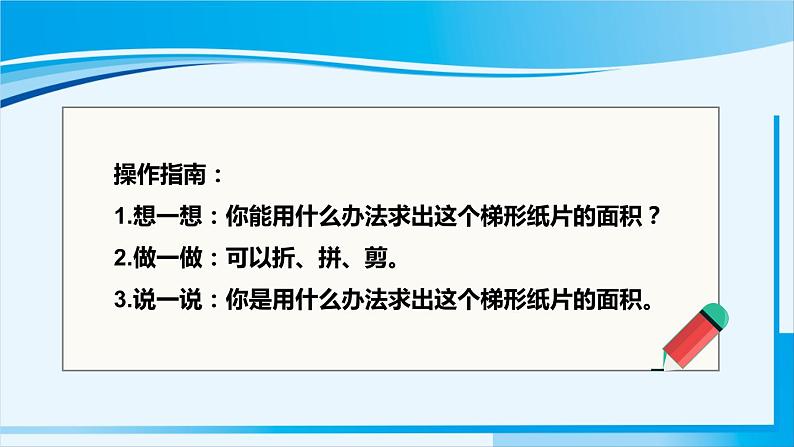 操作指南：

1.想一想：你能用什么办法求出这个梯形纸片的面积？

2.做一做：可以折、拼、剪。

3.说一说：你是用什么办法求出这个梯形纸片的面积。